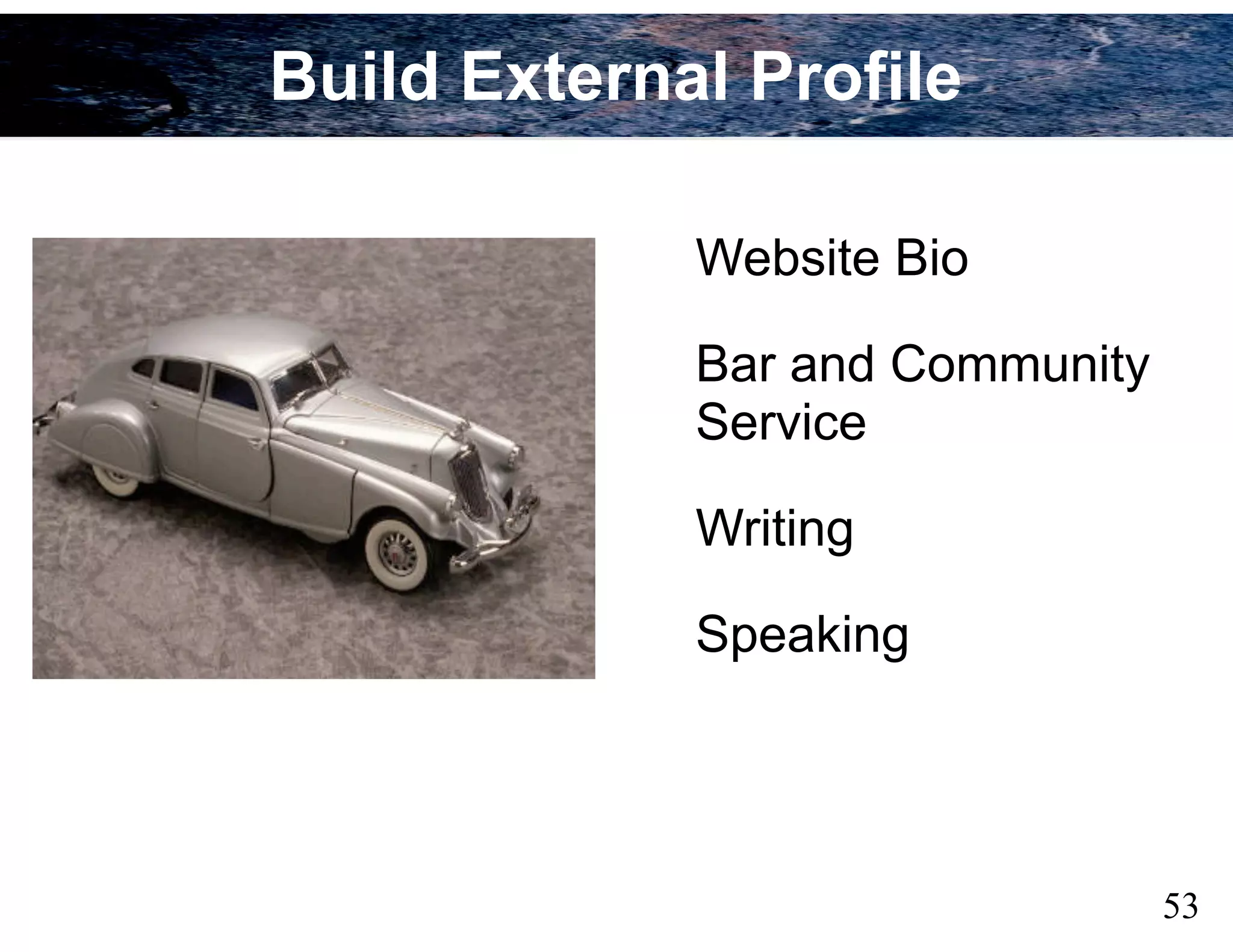 Build External Profile

Website Bio

Bar and Community Service

Writing

Speaking

53